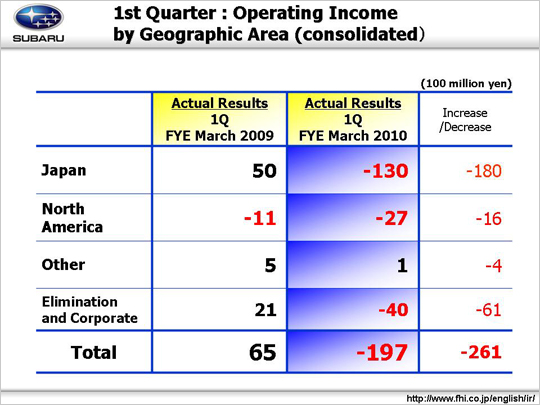 SUBARU

1st Quarter : Operating Income by Geographic Area (consolidated)

(100 million yen)

| | Actual Results 1Q FYE March 2009 | Actual Results 1Q FYE March 2010 | Increase /Decrease |
|---|---|---|---|
| Japan | 50 | -130 | -180 |
| North America | -11 | -27 | -16 |
| Other | 5 | 1 | -4 |
| Elimination and Corporate | 21 | -40 | -61 |
| Total | 65 | -197 | -261 |

http://www.fhi.co.jp/english/ir/